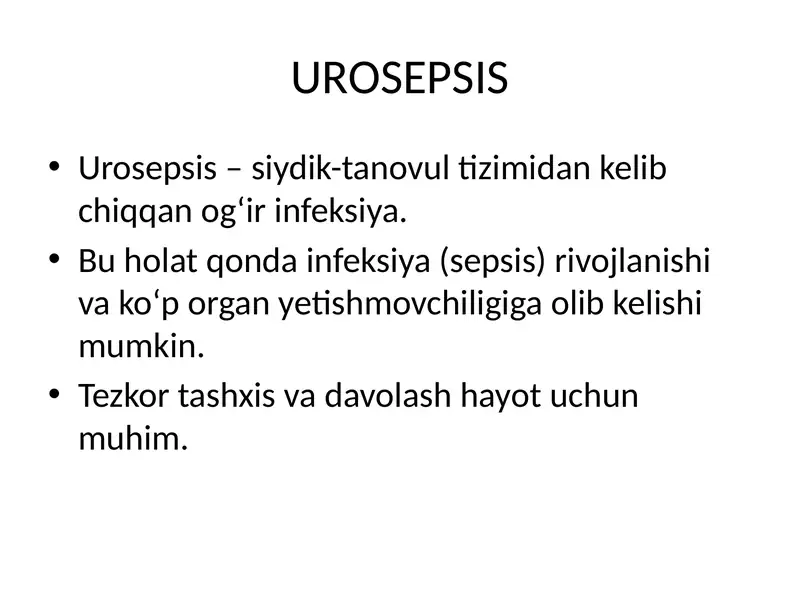 UROSEPSIS

• Urosepsis – siydik-tanovul tizimidan kelib chiqqan og‘ir infeksiya.

• Bu holat qonda infeksiya (sepsis) rivojlanishi va ko‘p organ yetishmovchiligiga olib kelishi mumkin.

• Tezkor tashxis va davolash hayot uchun muhim.